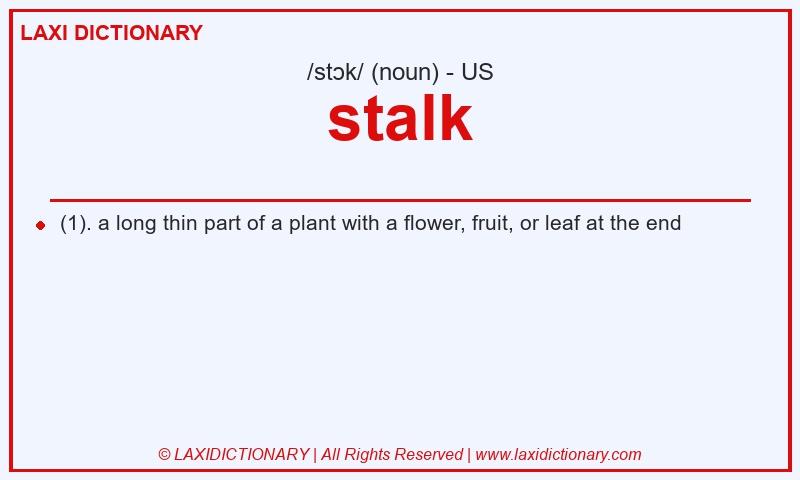 LAXI DICTIONARY

/stɔk/ (noun) - US

stalk

(1). a long thin part of a plant with a flower, fruit, or leaf at the end

© LAXIDICTIONARY | All Rights Reserved | www.laxidictionary.com